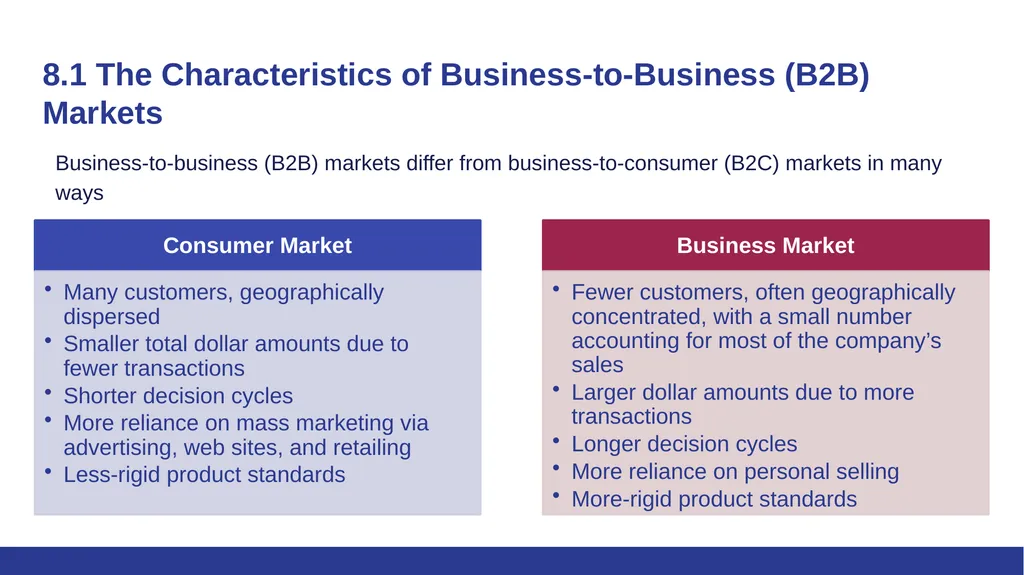 8.1 The Characteristics of Business-to-Business (B2B) Markets

Business-to-business (B2B) markets differ from business-to-consumer (B2C) markets in many ways

Consumer Market

• Many customers, geographically dispersed
• Smaller total dollar amounts due to fewer transactions
• Shorter decision cycles
• More reliance on mass marketing via advertising, web sites, and retailing
• Less-rigid product standards

Business Market

• Fewer customers, often geographically concentrated, with a small number accounting for most of the company’s sales
• Larger dollar amounts due to more transactions
• Longer decision cycles
• More reliance on personal selling
• More-rigid product standards